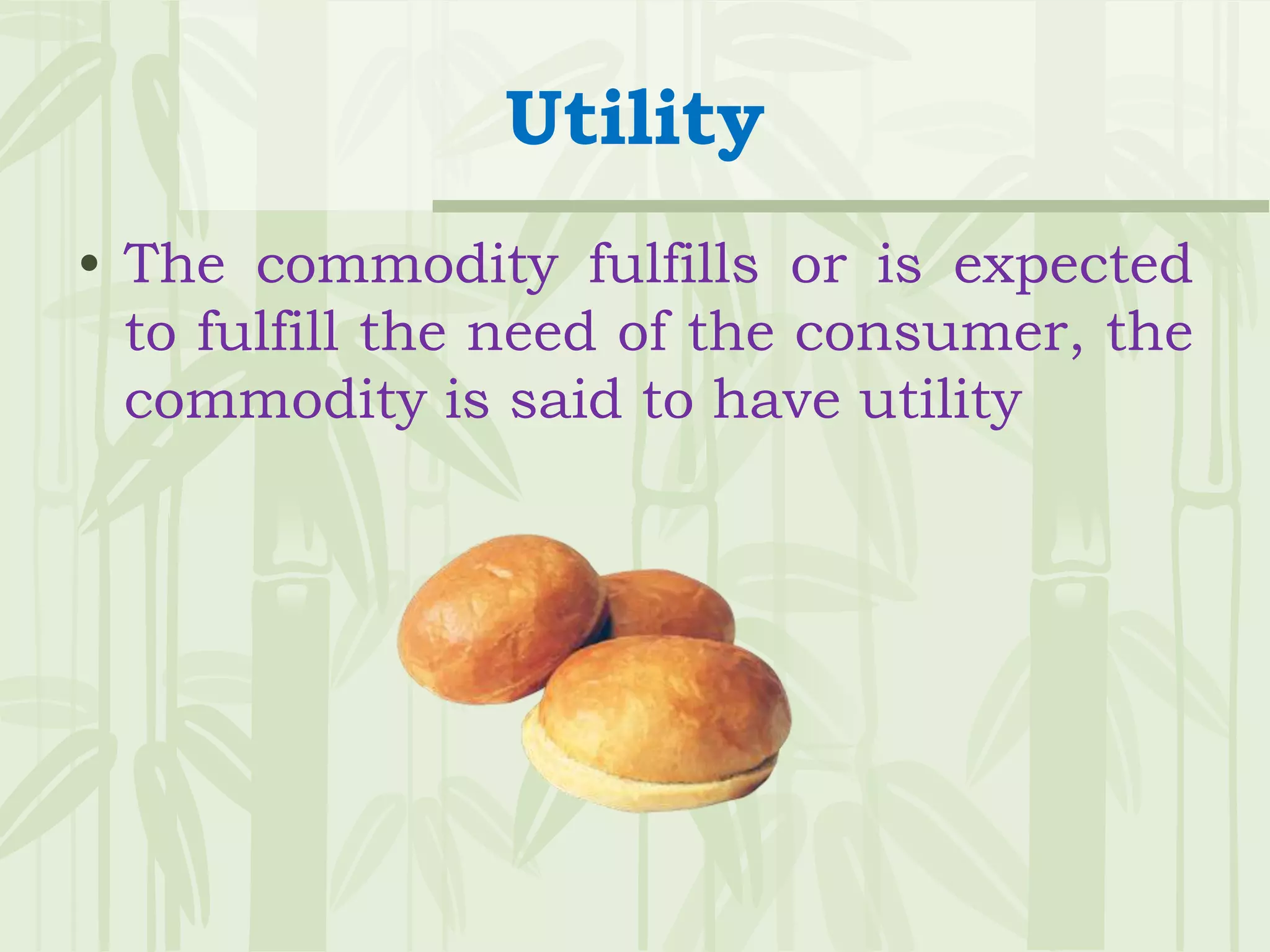 Utility

• The commodity fulfills or is expected to fulfill the need of the consumer, the commodity is said to have utility